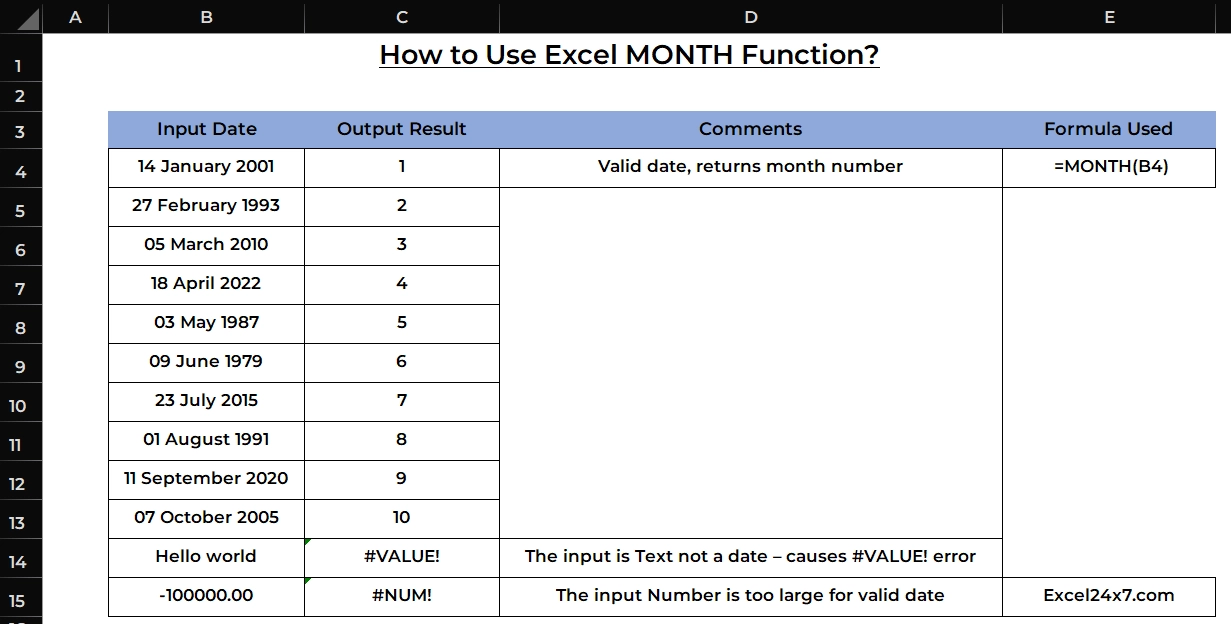 | | A | B | C | D | E |
|---|---|---|---|---|---|
| 1 | | How to Use Excel MONTH Function? | | | |
| 2 | | | | | |
| 3 | | Input Date | Output Result | Comments | Formula Used |
| 4 | | 14 January 2001 | 1 | Valid date, returns month number | =MONTH(B4) |
| 5 | | 27 February 1993 | 2 | | |
| 6 | | 05 March 2010 | 3 | | |
| 7 | | 18 April 2022 | 4 | | |
| 8 | | 03 May 1987 | 5 | | |
| 9 | | 09 June 1979 | 6 | | |
| 10 | | 23 July 2015 | 7 | | |
| 11 | | 01 August 1991 | 8 | | |
| 12 | | 11 September 2020 | 9 | | |
| 13 | | 07 October 2005 | 10 | | |
| 14 | | Hello world | #VALUE! | The input is Text not a date – causes #VALUE! error | |
| 15 | | -100000.00 | #NUM! | The input Number is too large for valid date | Excel24x7.com |